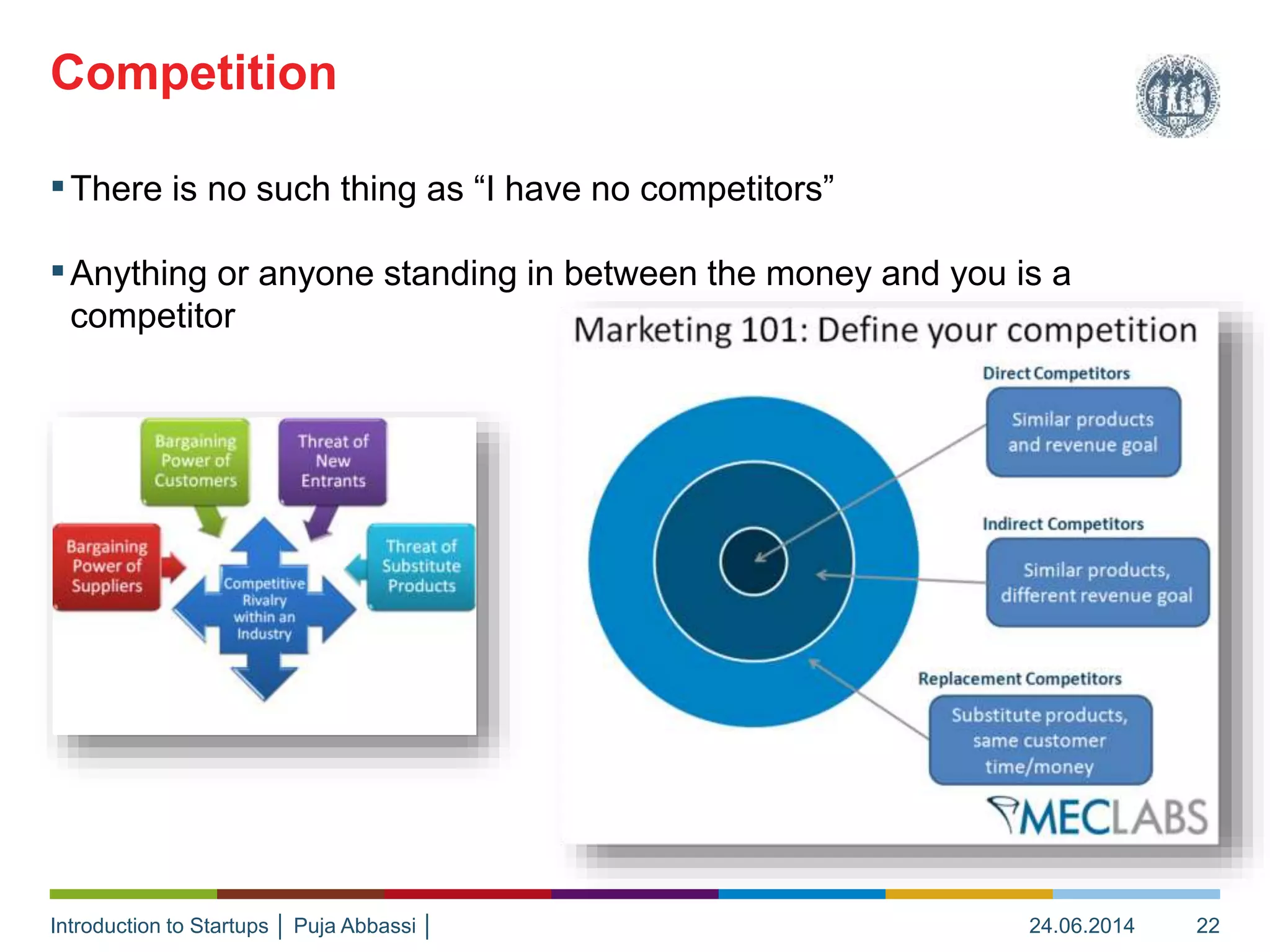 Competition

▪ There is no such thing as “I have no competitors”

▪ Anything or anyone standing in between the money and you is a competitor

Bargaining Power of Customers

Threat of New Entrants

Bargaining Power of Suppliers

Competitive Rivalry within an Industry

Threat of Substitute Products

Marketing 101: Define your competition

Direct Competitors

Similar products and revenue goal

Indirect Competitors

Similar products, different revenue goal

Replacement Competitors

Substitute products, same customer time/money

MECLABS

Introduction to Startups | Puja Abbassi | 24.06.2014 22